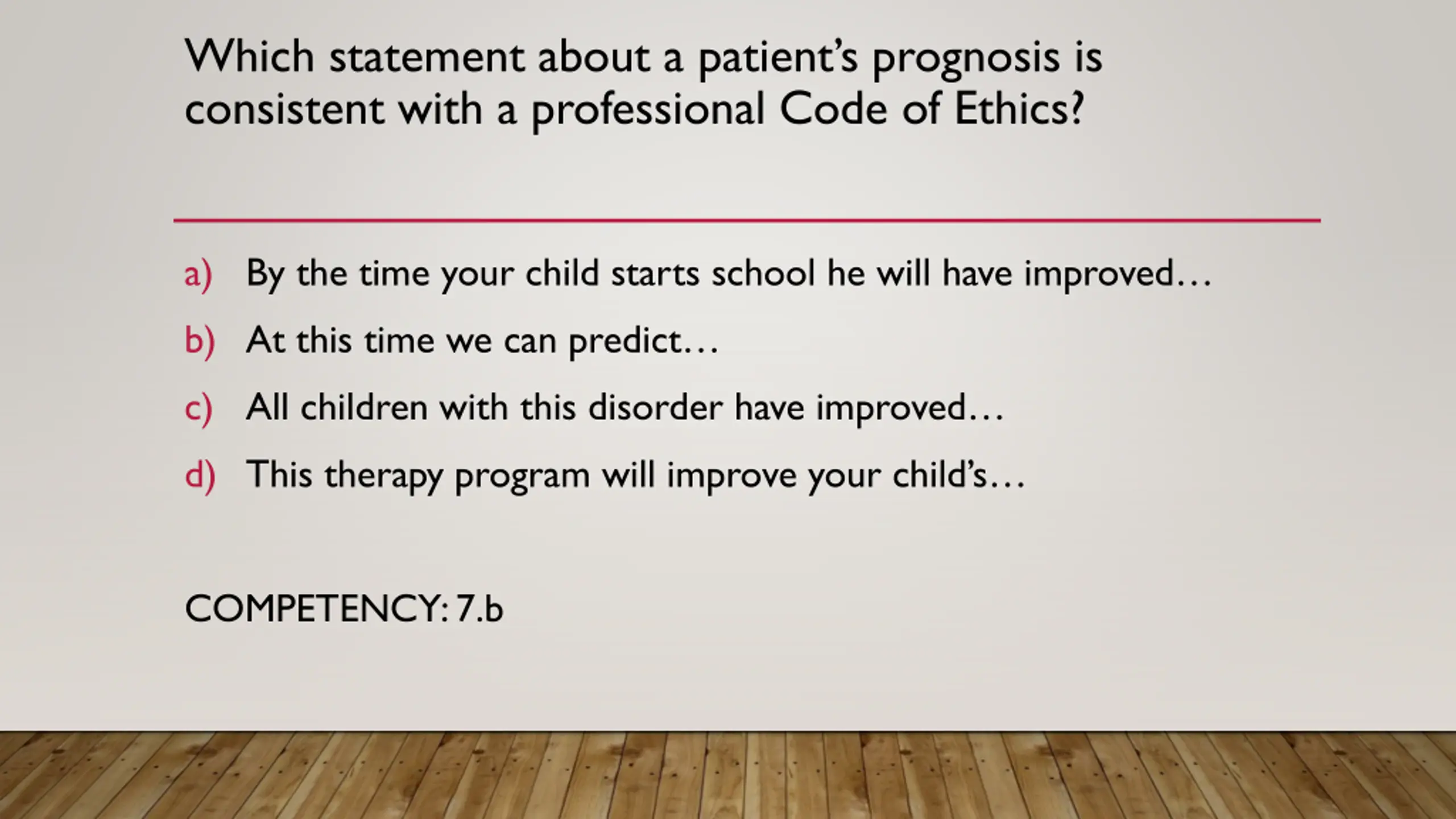 Which statement about a patient’s prognosis is consistent with a professional Code of Ethics?

a) By the time your child starts school he will have improved…
b) At this time we can predict…
c) All children with this disorder have improved…
d) This therapy program will improve your child’s…

COMPETENCY: 7.b